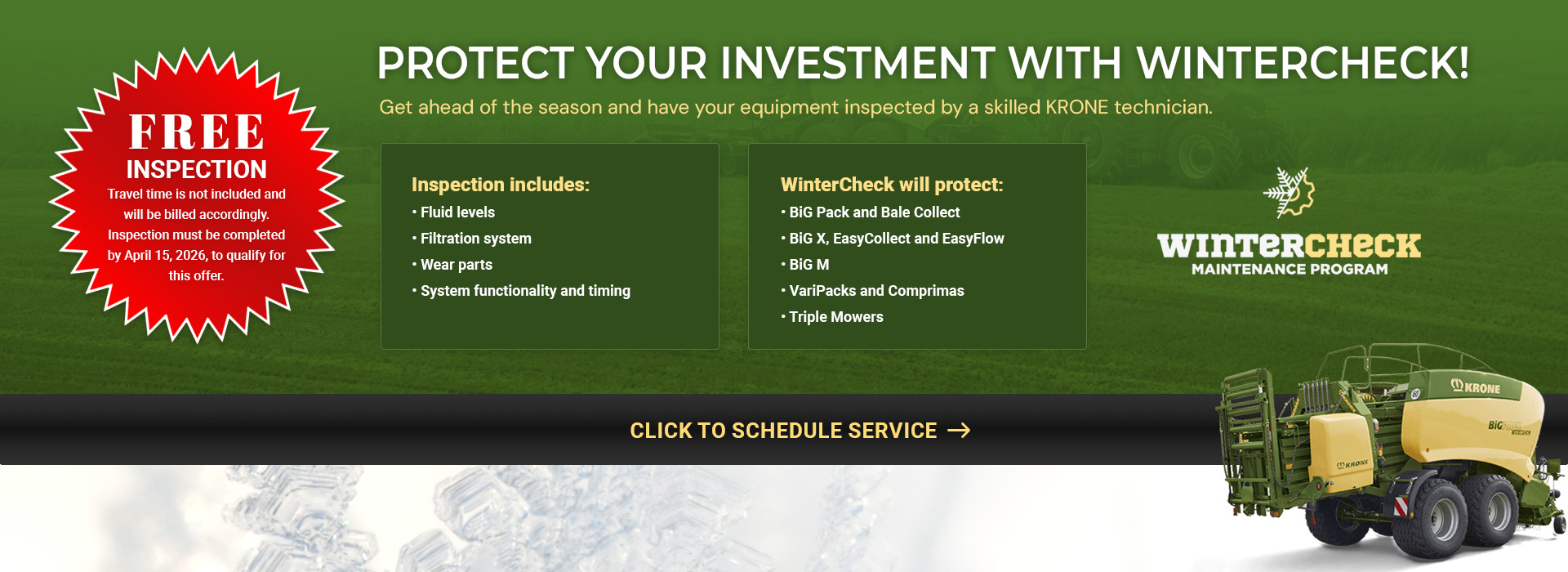 FREE
INSPECTION
Travel time is not included and will be billed accordingly. Inspection must be completed by April 15, 2026, to qualify for this offer.

PROTECT YOUR INVESTMENT WITH WINTERCHECK!

Get ahead of the season and have your equipment inspected by a skilled KRONE technician.

Inspection includes:
• Fluid levels
• Filtration system
• Wear parts
• System functionality and timing

WinterCheck will protect:
• BiG Pack and Bale Collect
• BiG X, EasyCollect and EasyFlow
• BiG M
• VariPacks and Comprimas
• Triple Mowers

WINTERCHECK
MAINTENANCE PROGRAM

CLICK TO SCHEDULE SERVICE →

KRONE
BiG Pack
KRONE